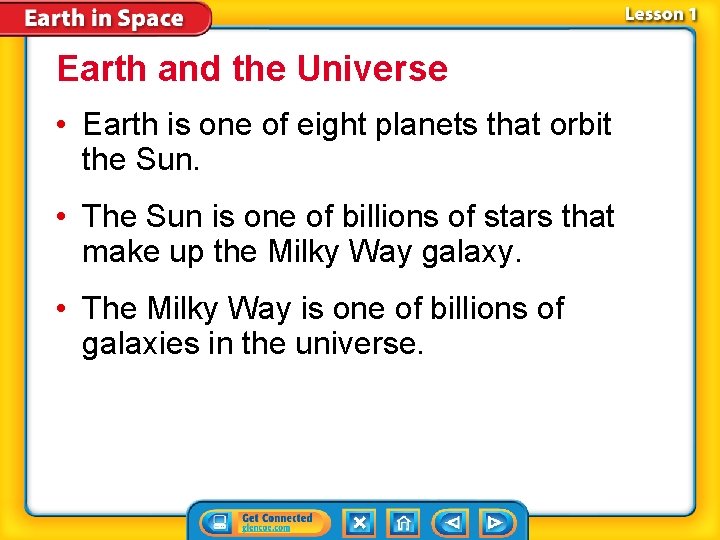 Earth in Space

Lesson 1

Earth and the Universe

• Earth is one of eight planets that orbit the Sun.

• The Sun is one of billions of stars that make up the Milky Way galaxy.

• The Milky Way is one of billions of galaxies in the universe.

Get Connected
glencoe.com